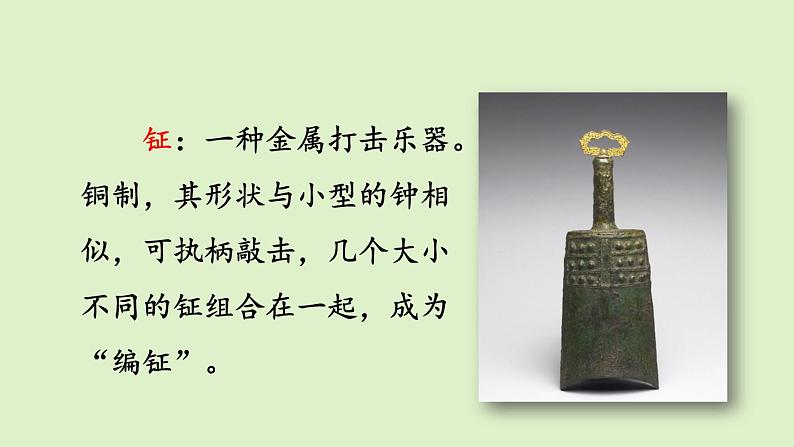 钲：一种金属打击乐器。铜制，其形状与小型的钟相似，可执柄敲击，几个大小不同的钲组合在一起，成为“编钲”。